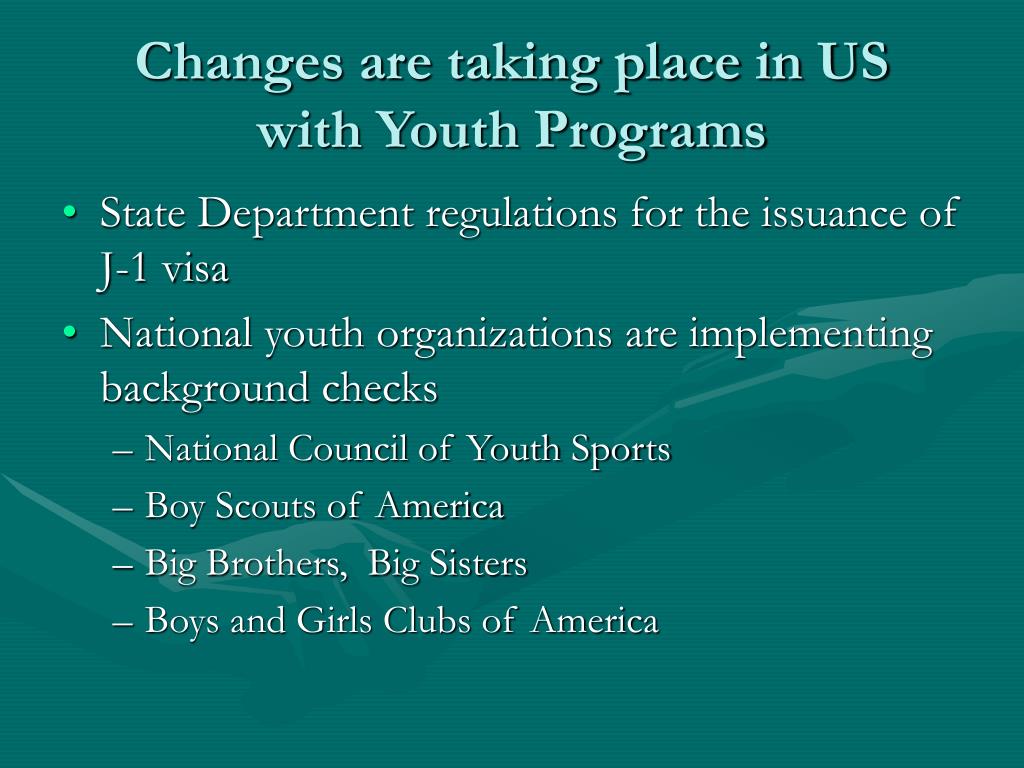 Changes are taking place in US with Youth Programs

• State Department regulations for the issuance of J-1 visa
• National youth organizations are implementing background checks
– National Council of Youth Sports
– Boy Scouts of America
– Big Brothers, Big Sisters
– Boys and Girls Clubs of America